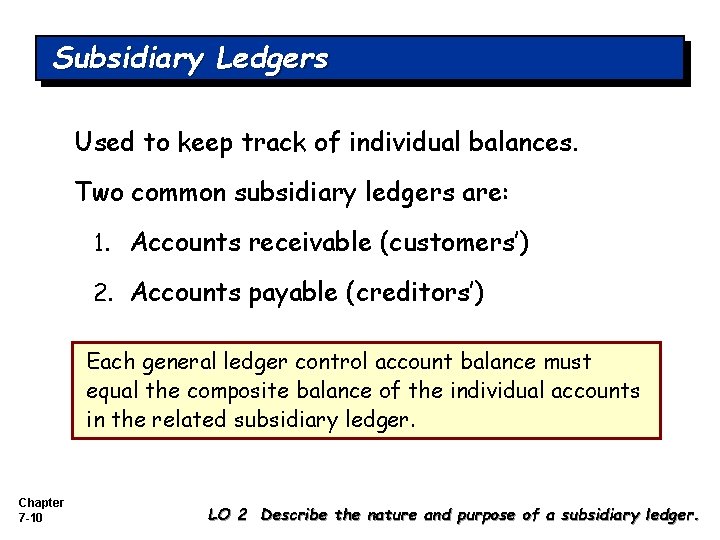 Subsidiary Ledgers

Used to keep track of individual balances.

Two common subsidiary ledgers are:

1. Accounts receivable (customers')

2. Accounts payable (creditors')

Each general ledger control account balance must equal the composite balance of the individual accounts in the related subsidiary ledger.

Chapter 7-10

LO 2 Describe the nature and purpose of a subsidiary ledger.